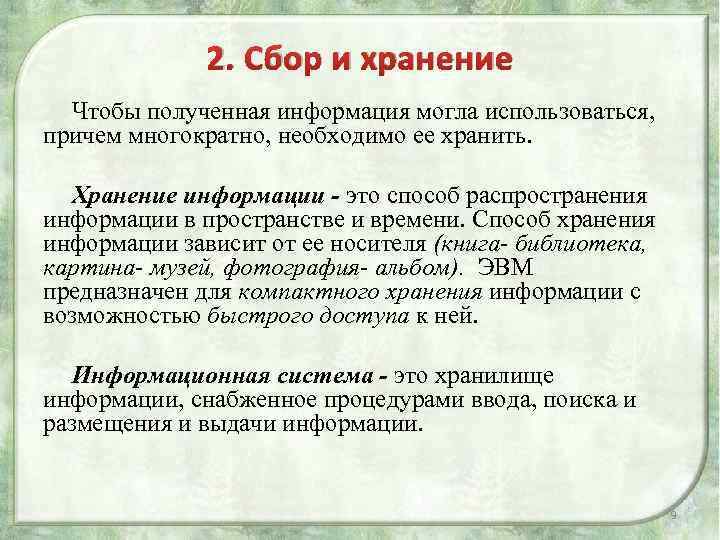 2. Сбор и хранение

Чтобы полученная информация могла использоваться, причем многократно, необходимо ее хранить.

Хранение информации - это способ распространения информации в пространстве и времени. Способ хранения информации зависит от ее носителя (книга- библиотека, картина- музей, фотография- альбом). ЭВМ предназначен для компактного хранения информации с возможностью быстрого доступа к ней.

Информационная система - это хранилище информации, снабженное процедурами ввода, поиска и размещения и выдачи информации.

9